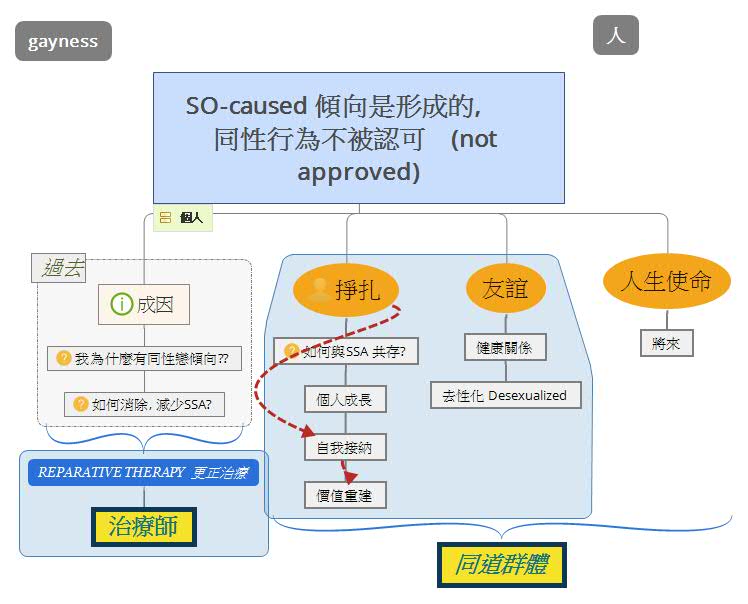 gayness

人

SO-caused 傾向是形成的, 同性行為不被認可 (not approved)

個人

過去

成因

我為什麼有同性戀傾向??

如何消除, 減少SSA?

REPARATIVE THERAPY 更正治療

治療師

掙扎

如何與SSA 共存?

個人成長

自我接納

價值重建

友誼

健康關係

去性化 Desexualized

人生使命

將來

同道群體